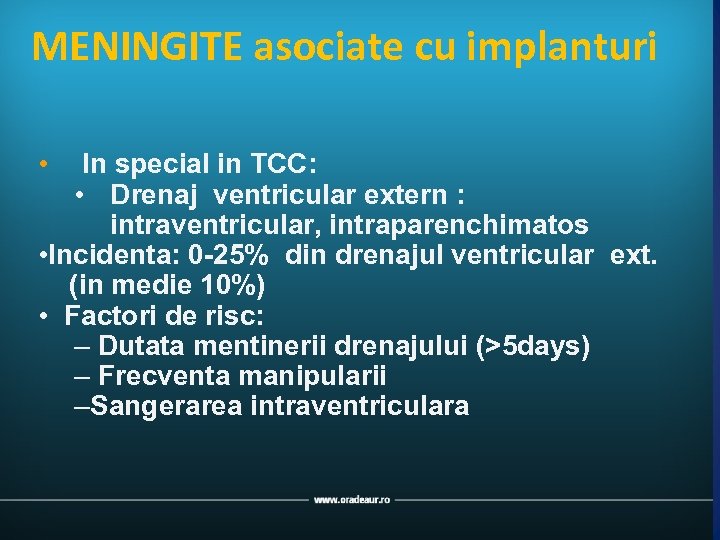 MENINGITE asociate cu implanturi

• In special in TCC:
  • Drenaj ventricular extern : intraventricular, intraparenchimatos
•Incidenta: 0-25% din drenajul ventricular ext. (in medie 10%)
• Factori de risc:
  – Dutata mentinerii drenajului (>5days)
  – Frecventa manipularii
  –Sangerarea intraventriculara

www.oradeaur.ro